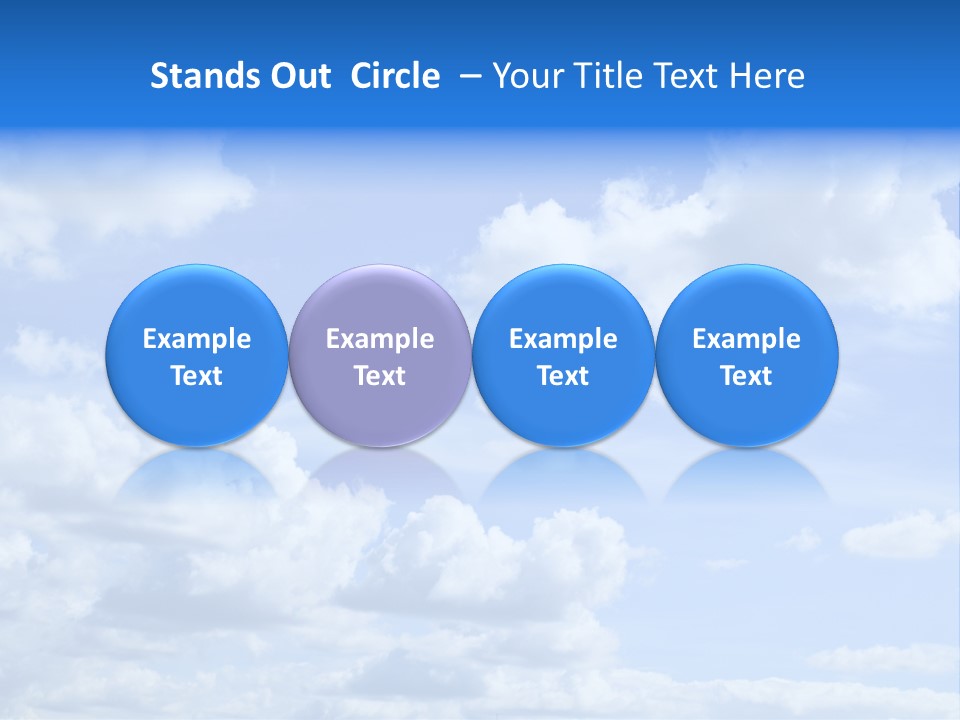 Stands Out Circle – Your Title Text Here

Example Text

Example Text

Example Text

Example Text